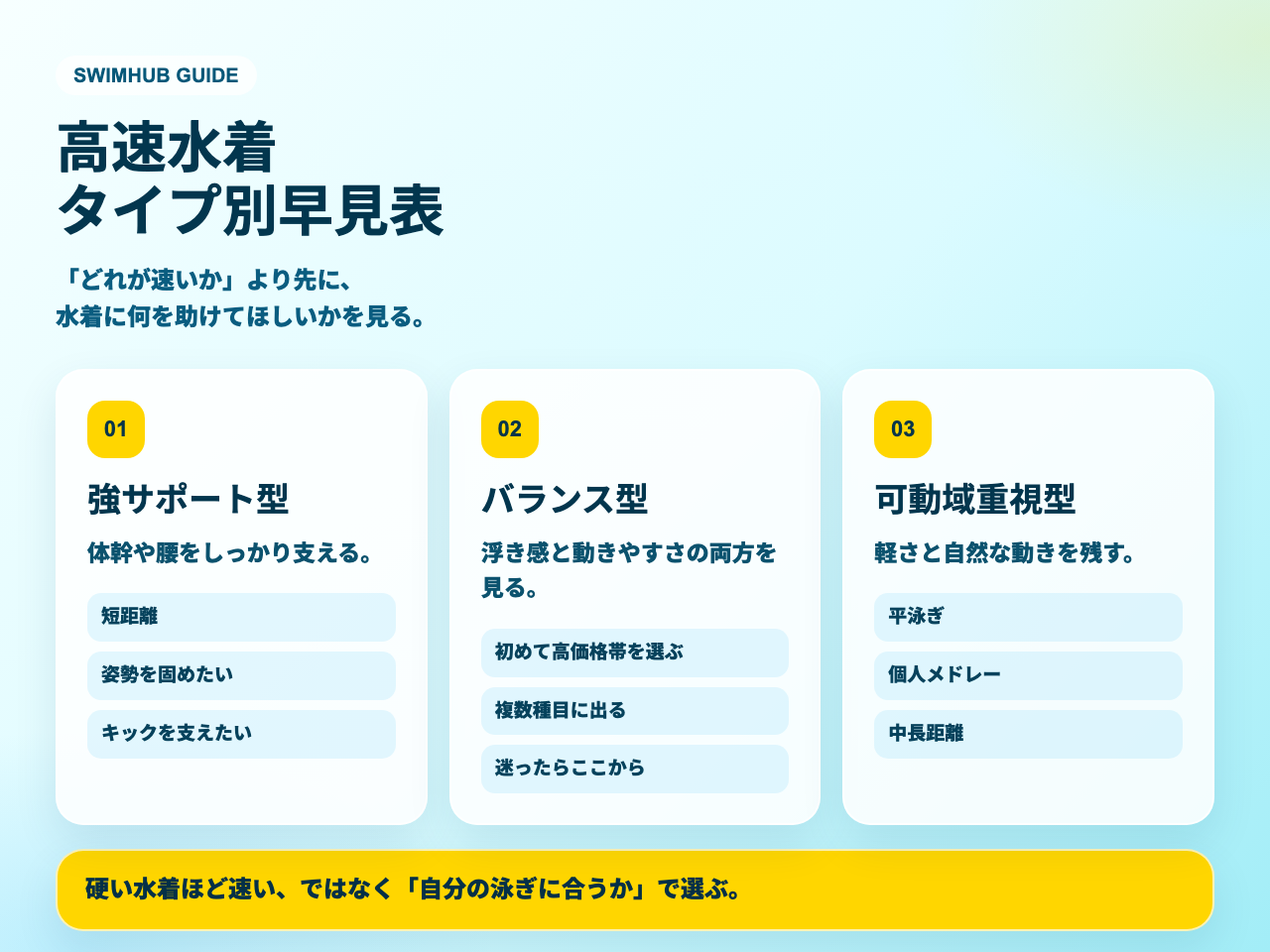 SWIMHUB GUIDE

高速水着
タイプ別早見表

「どれが速いか」より先に、
水着に何を助けてほしいかを見る。

01

強サポート型

体幹や腰をしっかり支える。

短距離

姿勢を固めたい

キックを支えたい

02

バランス型

浮き感と動きやすさの両方を見る。

初めて高価格帯を選ぶ

複数種目に出る

迷ったらここから

03

可動域重視型

軽さと自然な動きを残す。

平泳ぎ

個人メドレー

中長距離

硬い水着ほど速い、ではなく「自分の泳ぎに合うか」で選ぶ。